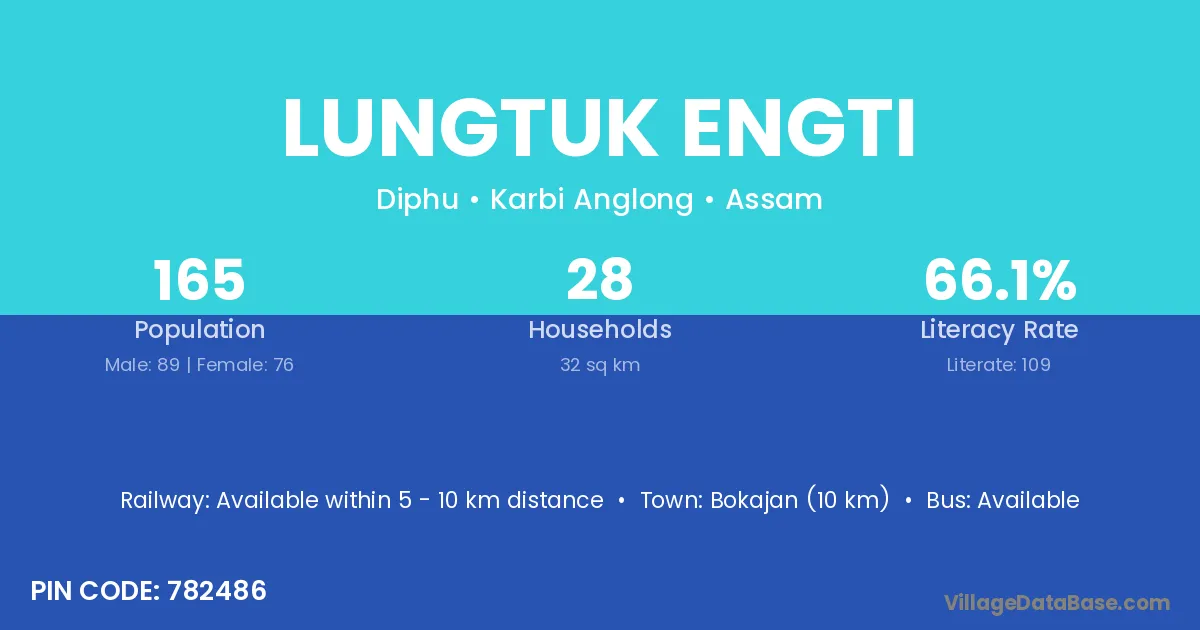 LUNGTUK ENGTI

Diphu • Karbi Anglong • Assam

165
Population
Male: 89 | Female: 76

28
Households
32 sq km

66.1%
Literacy Rate
Literate: 109

Railway: Available within 5 - 10 km distance • Town: Bokajan (10 km) • Bus: Available

PIN CODE: 782486

VillageDataBase.com